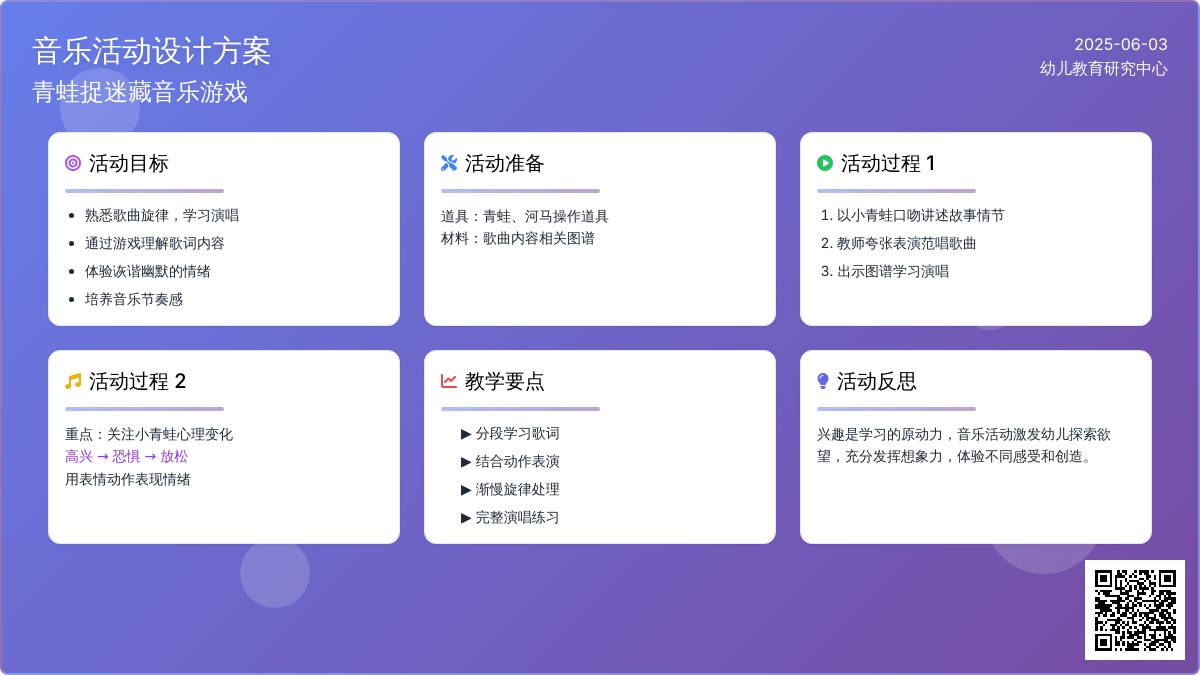 音乐活动设计方案
青蛙捉迷藏音乐游戏

2025-06-03
幼儿教育研究中心

活动目标

- 熟悉歌曲旋律，学习演唱
- 通过游戏理解歌词内容
- 体验诙谐幽默的情绪
- 培养音乐节奏感

活动准备

道具：青蛙、河马操作道具
材料：歌曲内容相关图谱

活动过程 1

1. 以小青蛙口吻讲述故事情节
2. 教师夸张表演范唱歌曲
3. 出示图谱学习演唱

活动过程 2

重点：关注小青蛙心理变化
高兴 → 恐惧 → 放松
用表情动作表现情绪

教学要点

▶ 分段学习歌词
▶ 结合动作表演
▶ 渐慢旋律处理
▶ 完整演唱练习

活动反思

兴趣是学习的原动力，音乐活动激发幼儿探索欲望，充分发挥想象力，体验不同感受和创造。